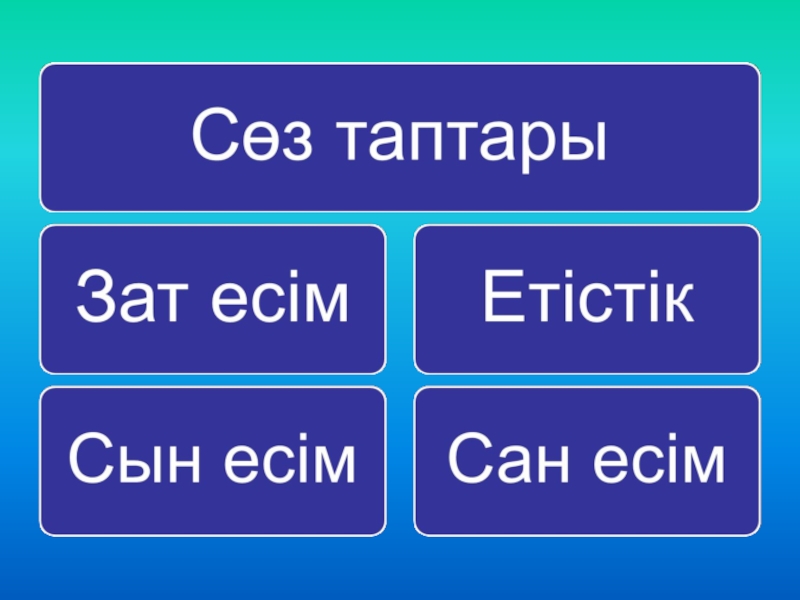 Сөз таптары

Зат есім

Етістік

Сын есім

Сан есім